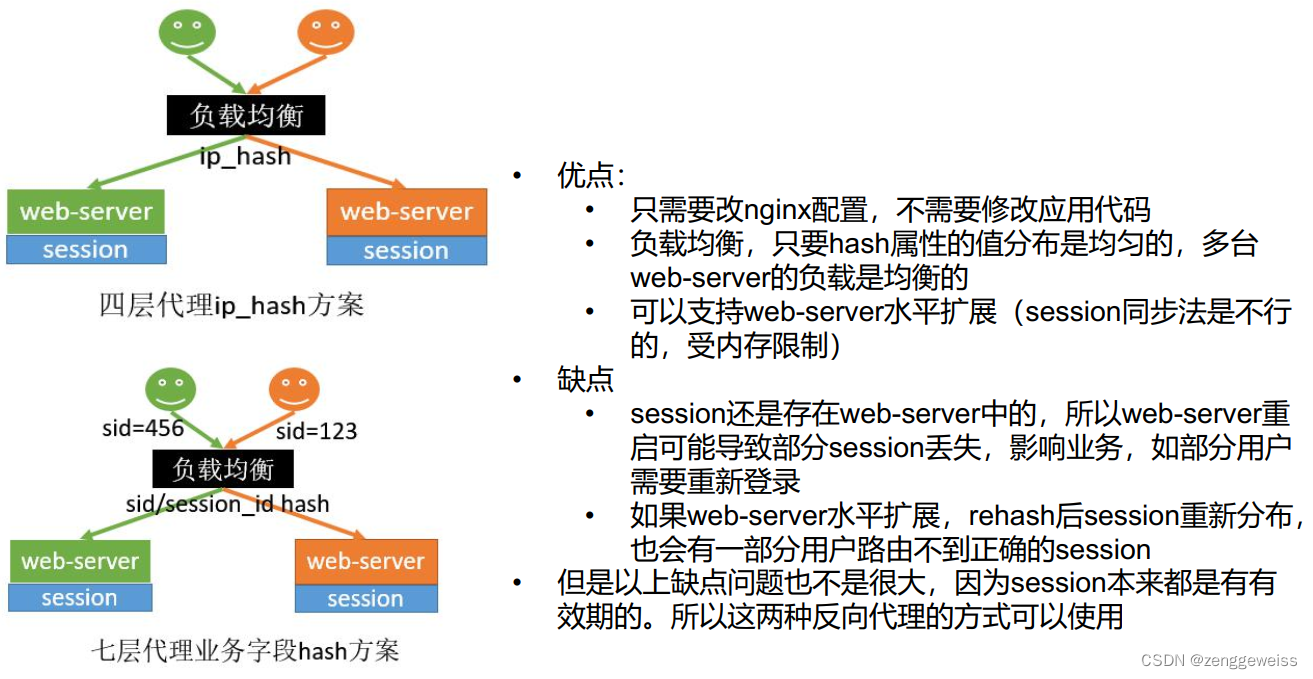 负载均衡

ip_hash

web-server

session

web-server

session

四层代理ip_hash方案

sid=456

sid=123

负载均衡

sid/session_id hash

web-server

session

web-server

session

七层代理业务字段hash方案

• 优点:
  • 只需要改nginx配置，不需要修改应用代码
  • 负载均衡，只要hash属性的值分布是均匀的，多台web-server的负载是均衡的
  • 可以支持web-server水平扩展（session同步法是不行的，受内存限制）
• 缺点
  • session还是存在web-server中的，所以web-server重启可能导致部分session丢失，影响业务，如部分用户需要重新登录
  • 如果web-server水平扩展，rehash后session重新分布，也会有一部分用户路由不到正确的session
• 但是以上缺点问题也不是很大，因为session本来都是有有效期的。所以这两种反向代理的方式可以使用

CSDN @zenggeweiss